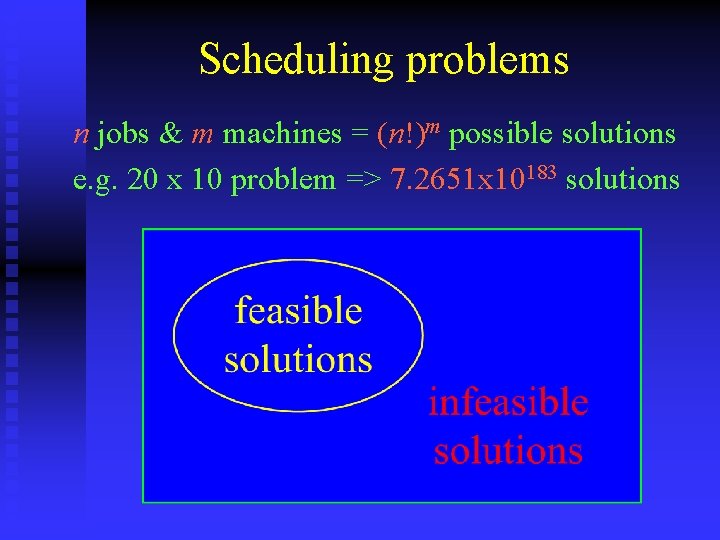 Scheduling problems

$n$ jobs & $m$ machines = $(n!)^m$ possible solutions
e.g. 20 x 10 problem => $7.2651 \times 10^{183}$ solutions

feasible solutions

infeasible solutions